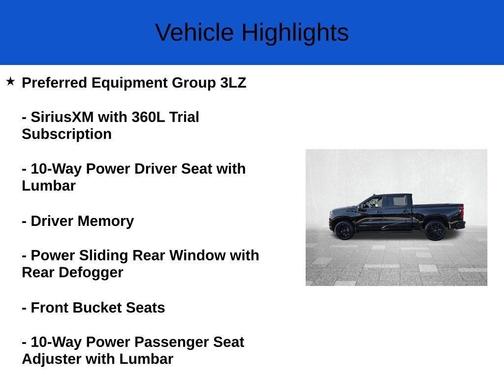 Vehicle Highlights

★ Preferred Equipment Group 3LZ

- SiriusXM with 360L Trial Subscription

- 10-Way Power Driver Seat with Lumbar

- Driver Memory

- Power Sliding Rear Window with Rear Defogger

- Front Bucket Seats

- 10-Way Power Passenger Seat Adjuster with Lumbar